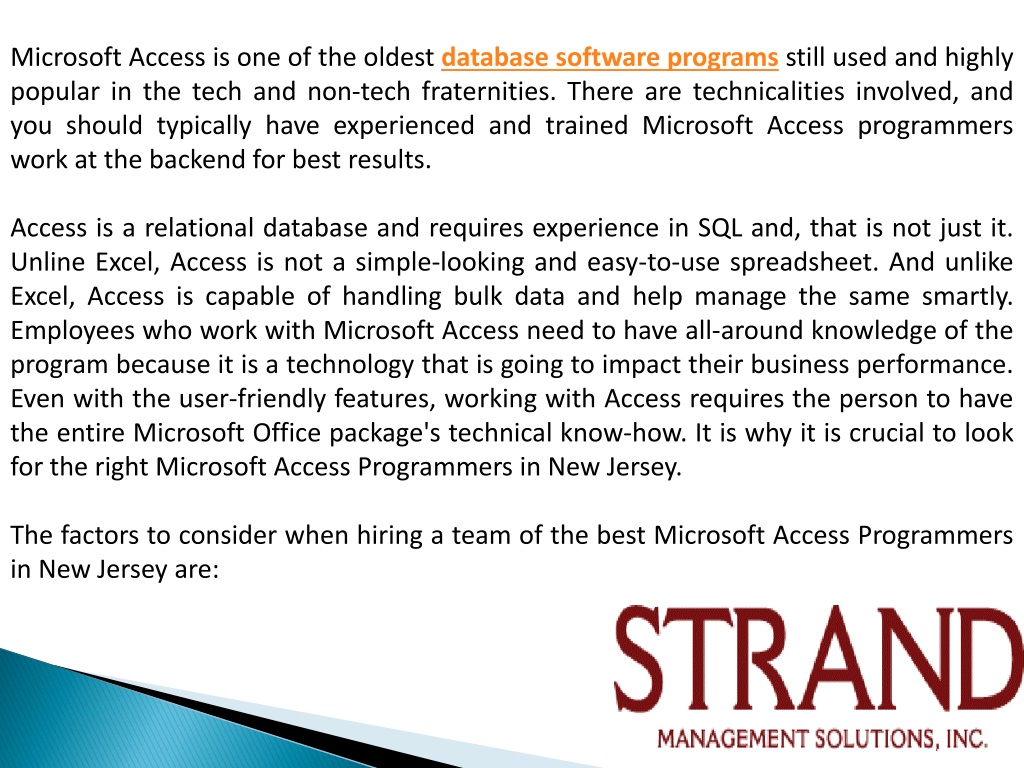 Microsoft Access is one of the oldest database software programs still used and highly popular in the tech and non-tech fraternities. There are technicalities involved, and you should typically have experienced and trained Microsoft Access programmers work at the backend for best results.

Access is a relational database and requires experience in SQL and, that is not just it. Unline Excel, Access is not a simple-looking and easy-to-use spreadsheet. And unlike Excel, Access is capable of handling bulk data and help manage the same smartly. Employees who work with Microsoft Access need to have all-around knowledge of the program because it is a technology that is going to impact their business performance. Even with the user-friendly features, working with Access requires the person to have the entire Microsoft Office package's technical know-how. It is why it is crucial to look for the right Microsoft Access Programmers in New Jersey.

The factors to consider when hiring a team of the best Microsoft Access Programmers in New Jersey are:

STRAND
MANAGEMENT SOLUTIONS, INC.